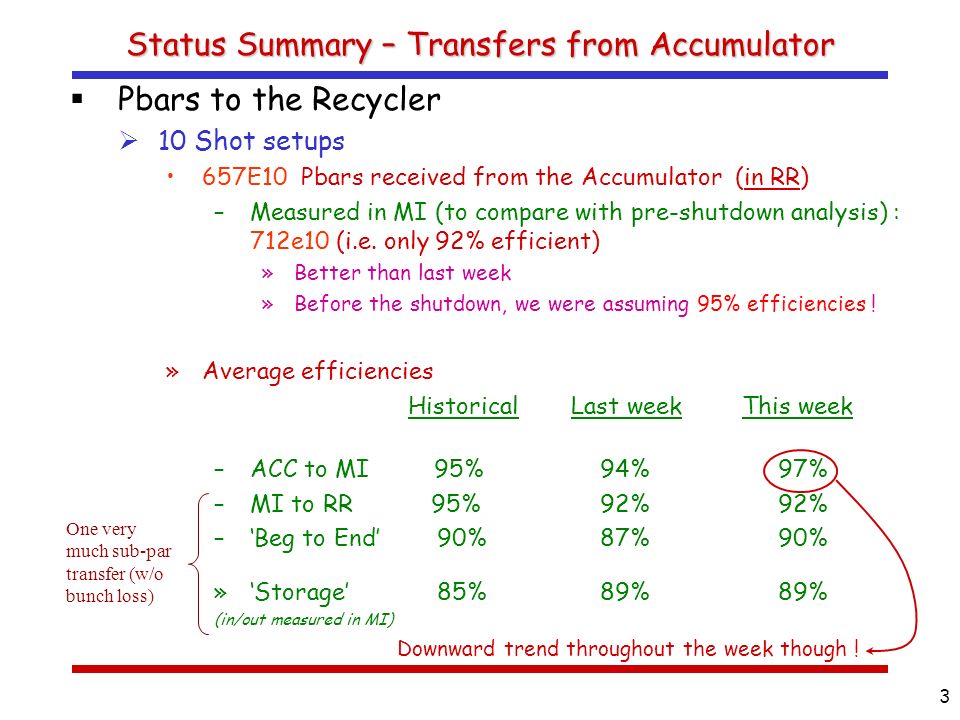 Status Summary – Transfers from Accumulator

▪ Pbars to the Recycler

➢ 10 Shot setups

• 657E10 Pbars received from the Accumulator (in RR)

– Measured in MI (to compare with pre-shutdown analysis) : 712e10 (i.e. only 92% efficient)

» Better than last week

» Before the shutdown, we were assuming 95% efficiencies !

» Average efficiencies

| | Historical | Last week | This week |
|---|---|---|---|
| – ACC to MI | 95% | 94% | 97% |
| – MI to RR | 95% | 92% | 92% |
| – ‘Beg to End’ | 90% | 87% | 90% |
| » ‘Storage’ | 85% | 89% | 89% |

(in/out measured in MI)

One very much sub-par transfer (w/o bunch loss)

Downward trend throughout the week though !

3